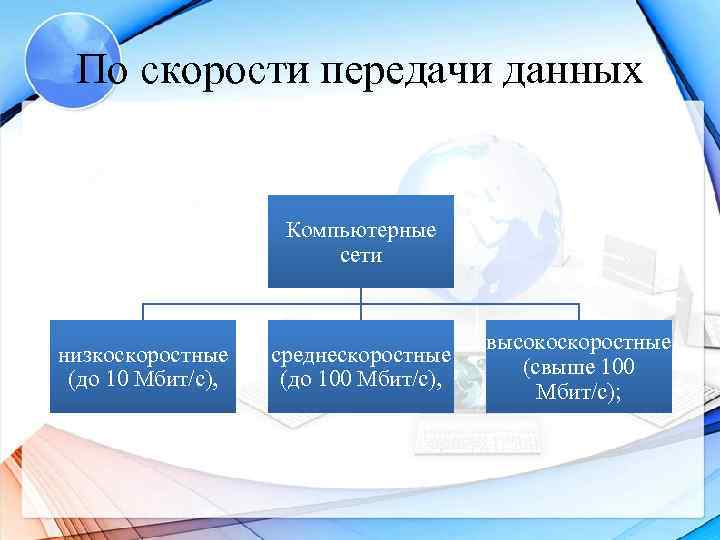 По скорости передачи данных

Компьютерные сети

низкоскоростные (до 10 Мбит/с),

среднескоростные (до 100 Мбит/с),

высокоскоростные (свыше 100 Мбит/с);